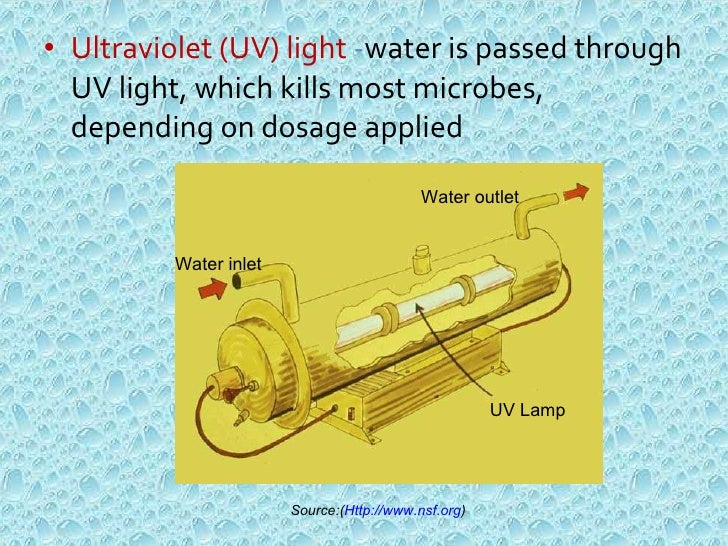 • Ultraviolet (UV) light -water is passed through UV light, which kills most microbes, depending on dosage applied

Water outlet

Water inlet

UV Lamp

Source:(Http://www.nsf.org)